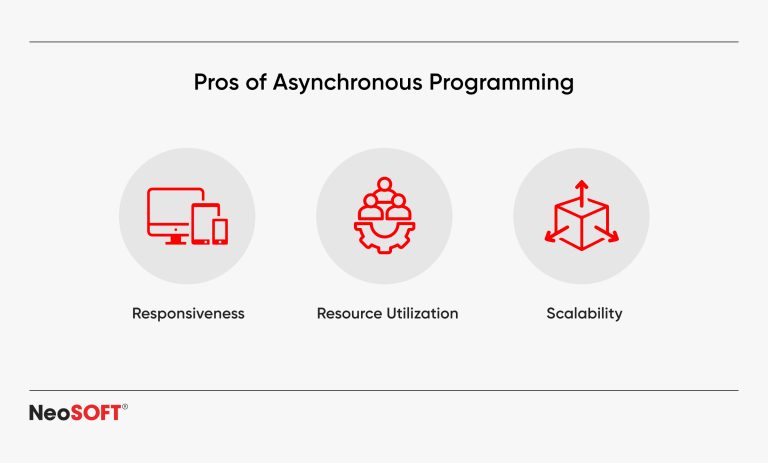 Pros of Asynchronous Programming

Responsiveness

Resource Utilization

Scalability

NeoSOFT®